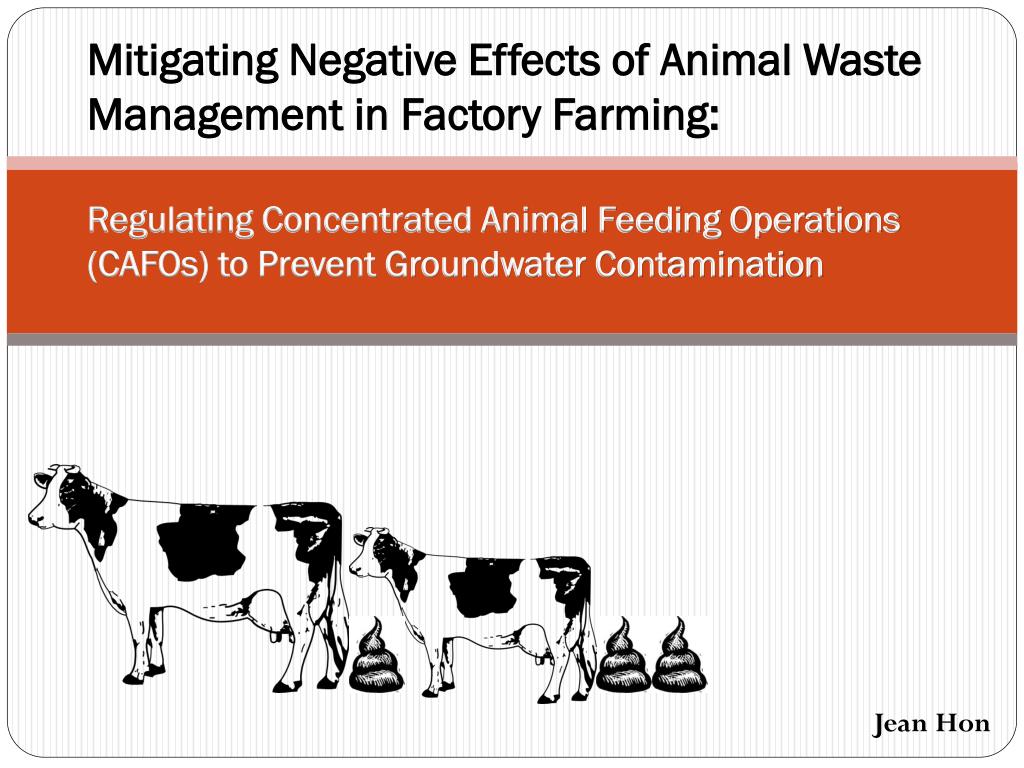 Mitigating Negative Effects of Animal Waste Management in Factory Farming:

Regulating Concentrated Animal Feeding Operations (CAFOs) to Prevent Groundwater Contamination

Jean Hon